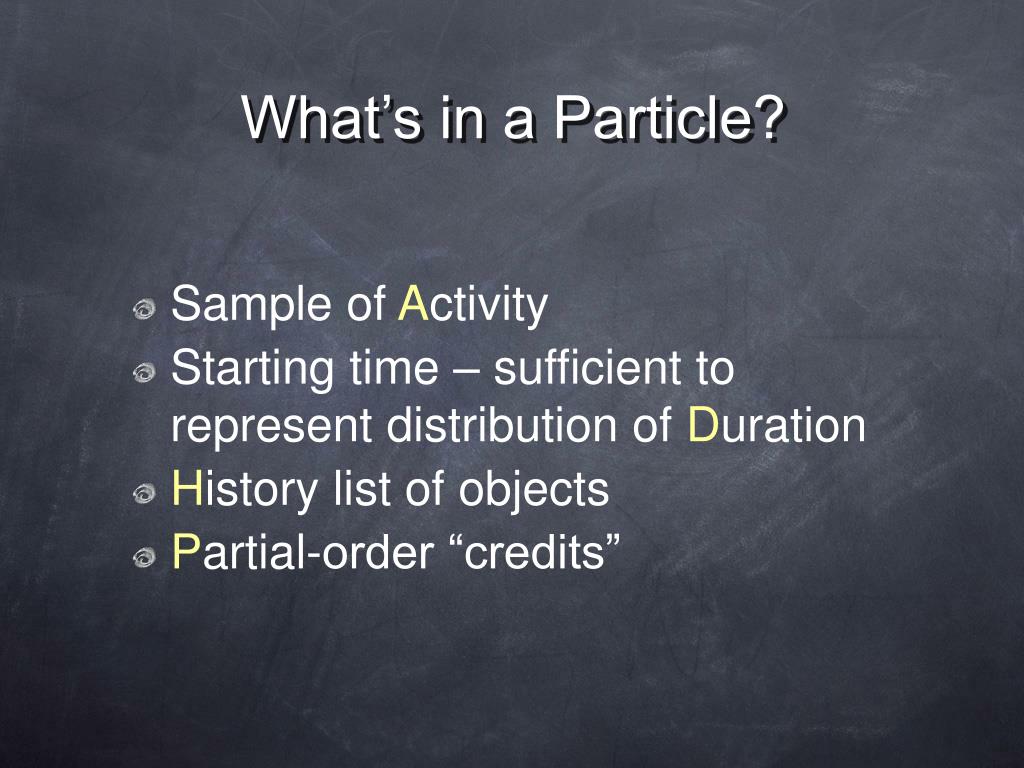 What’s in a Particle?

Sample of Activity
Starting time – sufficient to represent distribution of Duration
History list of objects
Partial-order “credits”